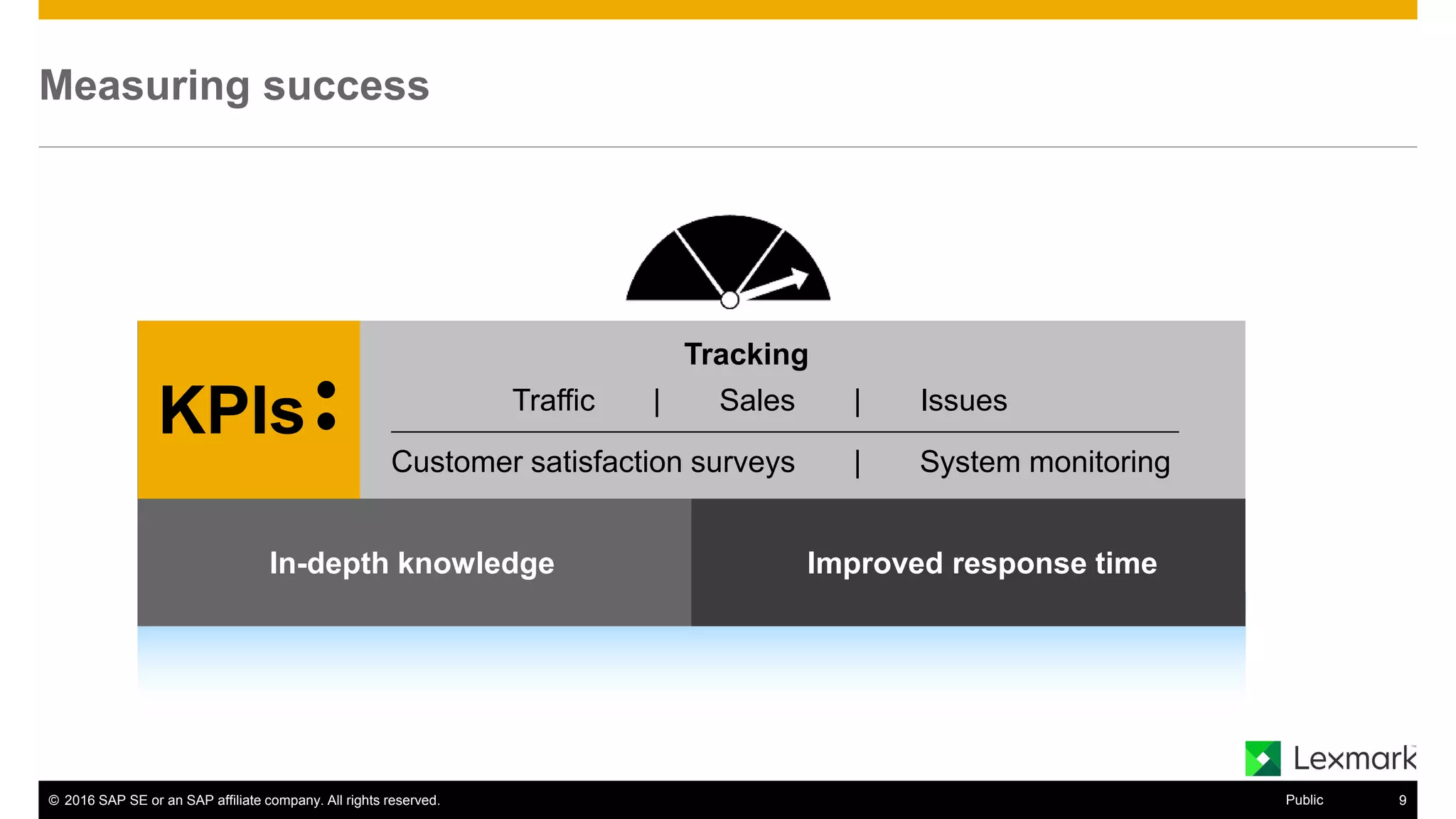 Measuring success

KPIs:

Tracking

Traffic | Sales | Issues

Customer satisfaction surveys | System monitoring

In-depth knowledge

Improved response time

Lexmark

© 2016 SAP SE or an SAP affiliate company. All rights reserved.

Public 9